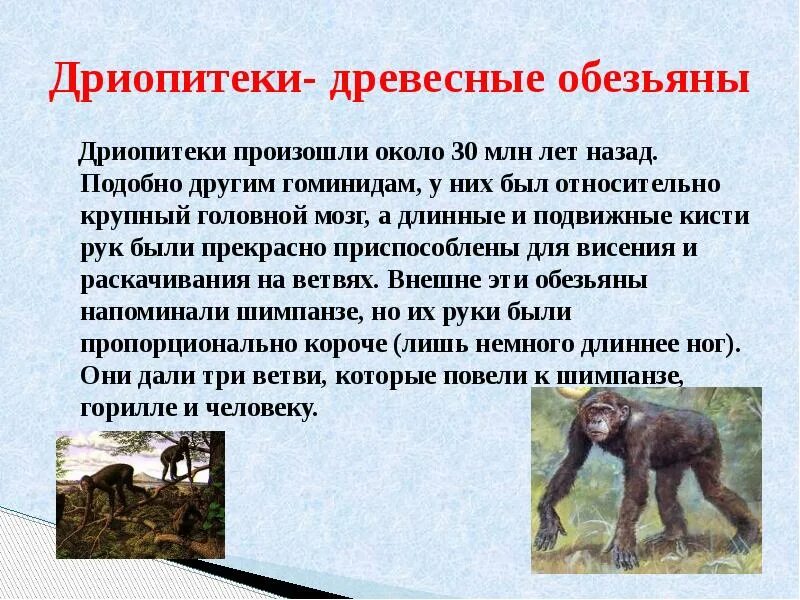 Дриопитеки- древесные обезьяны

Дриопитеки произошли около 30 млн лет назад. Подобно другим гоминидам, у них был относительно крупный головной мозг, а длинные и подвижные кисти рук были прекрасно приспособлены для висения и раскачивания на ветвях. Внешне эти обезьяны напоминали шимпанзе, но их руки были пропорционально короче (лишь немного длиннее ног). Они дали три ветви, которые повели к шимпанзе, горилле и человеку.